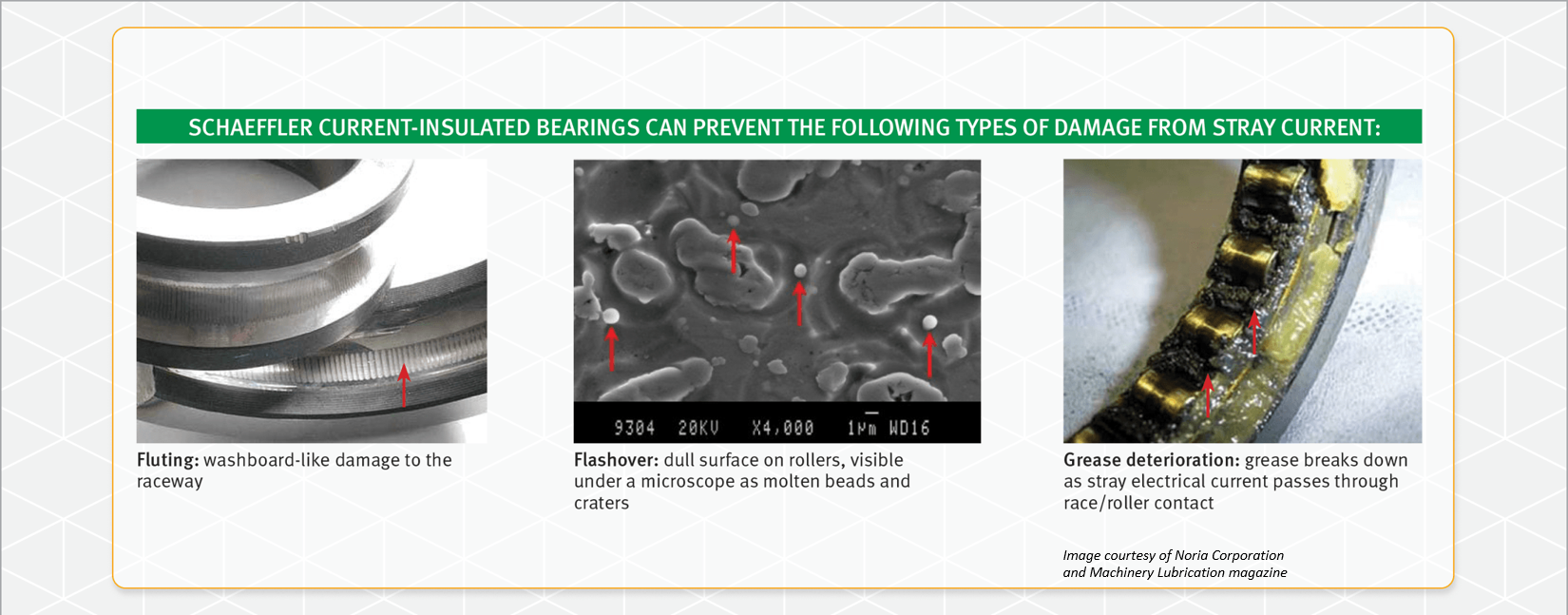 SCHAEFFLER CURRENT-INSULATED BEARINGS CAN PREVENT THE FOLLOWING TYPES OF DAMAGE FROM STRAY CURRENT:

Fluting: washboard-like damage to the raceway

9304 20KV X4,000 1μm WD16

Flashover: dull surface on rollers, visible under a microscope as molten beads and craters

Grease deterioration: grease breaks down as stray electrical current passes through race/roller contact

Image courtesy of Noria Corporation and Machinery Lubrication magazine